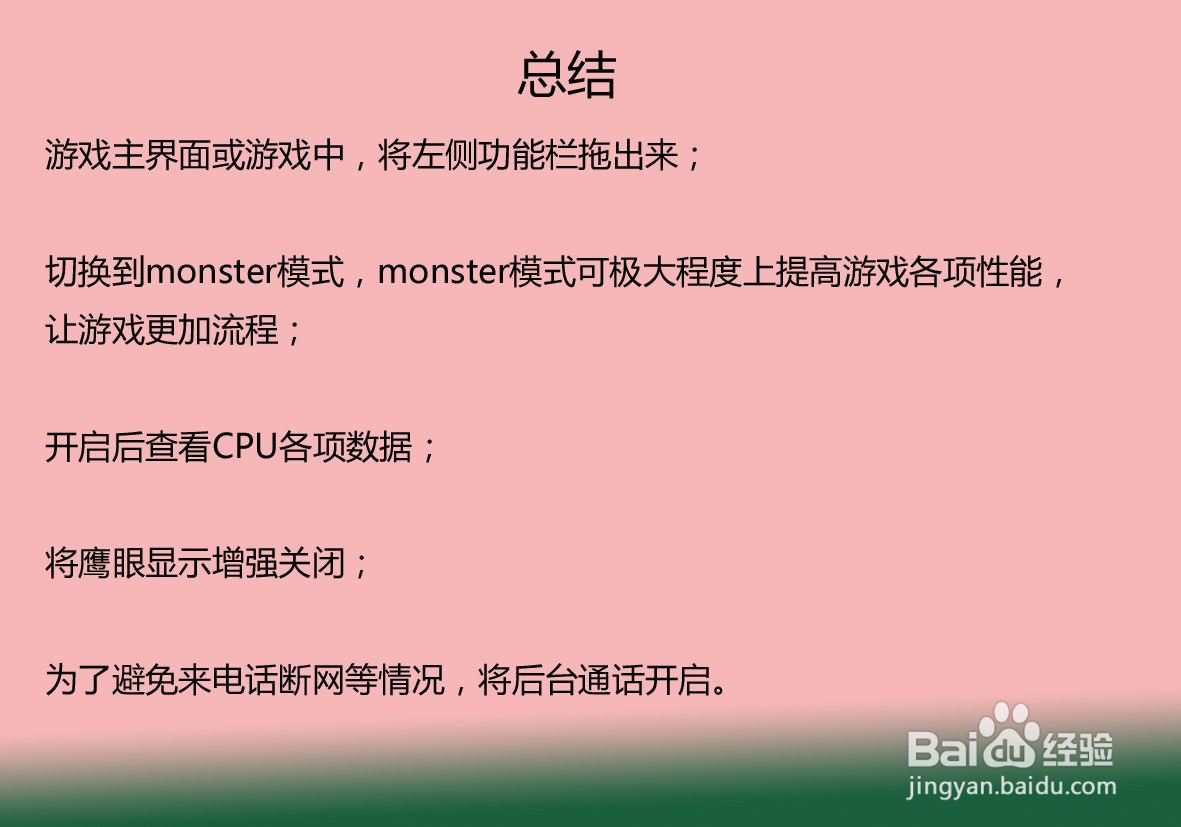 总结

游戏主界面或游戏中，将左侧功能栏拖出来；

切换到monster模式，monster模式可极大程度上提高游戏各项性能，让游戏更加流程；

开启后查看CPU各项数据；

将鹰眼显示增强关闭；

为了避免来电话断网等情况，将后台通话开启。

Baidu经验
jingyan.baidu.com